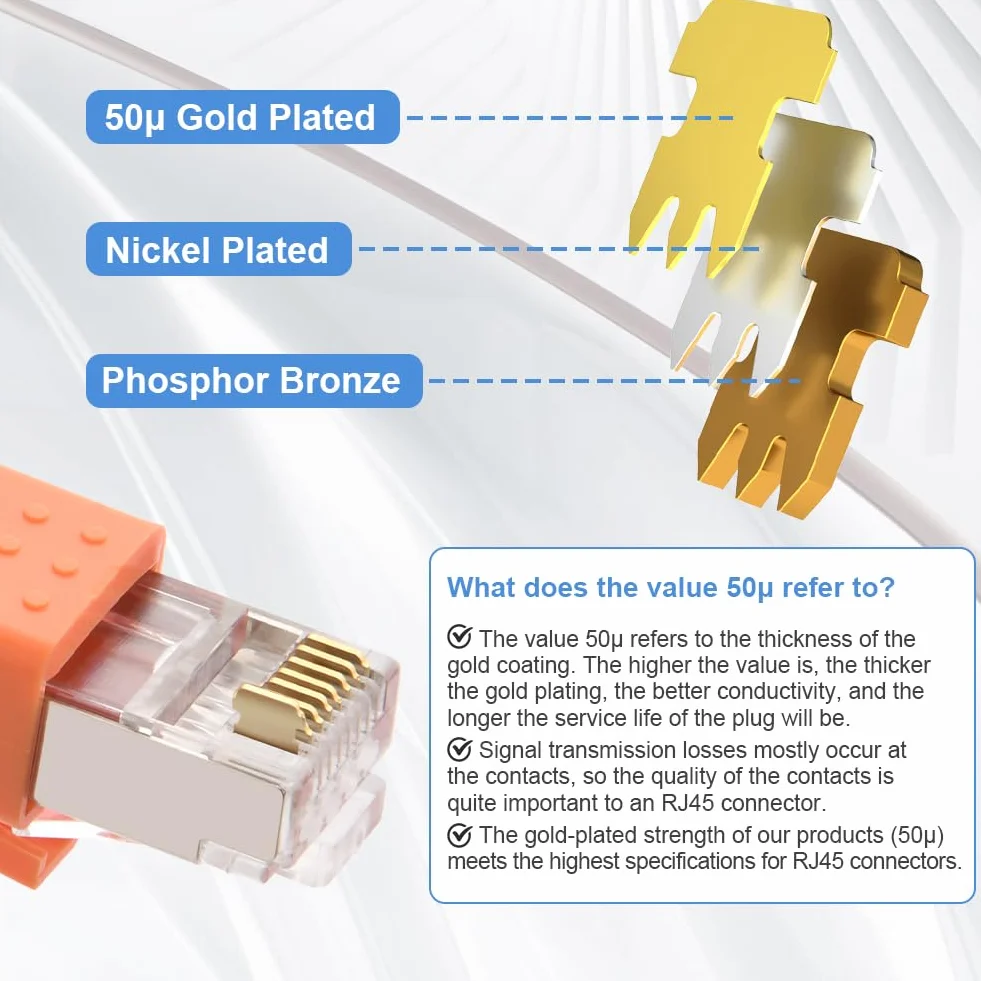 50μ Gold Plated

Nickel Plated

Phosphor Bronze

What does the value 50μ refer to?

The value 50μ refers to the thickness of the gold coating. The higher the value is, the thicker the gold plating, the better conductivity, and the longer the service life of the plug will be.

Signal transmission losses mostly occur at the contacts, so the quality of the contacts is quite important to an RJ45 connector.

The gold-plated strength of our products (50μ) meets the highest specifications for RJ45 connectors.